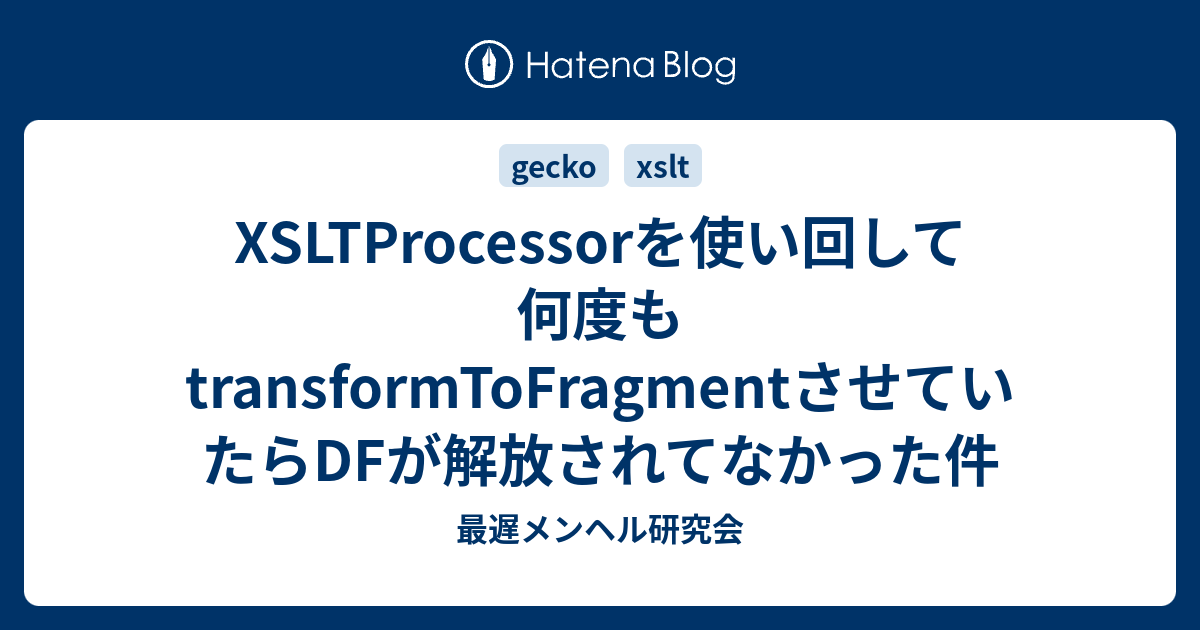 Hatena Blog

gecko xslt

XSLTProcessorを使い回して何度もtransformToFragmentさせていたらDFが解放されてなかった件

最遅メンヘル研究会